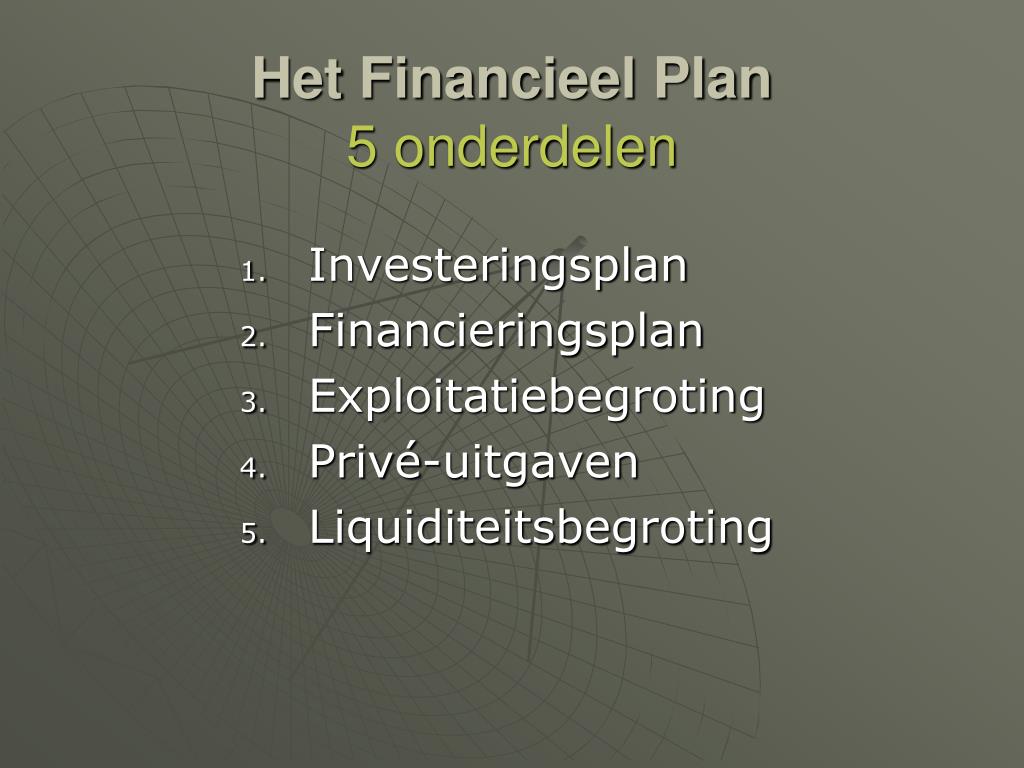 Het Financieel Plan
5 onderdelen

1. Investeringsplan
2. Financieringsplan
3. Exploitatiebegroting
4. Privé-uitgaven
5. Liquiditeitsbegroting